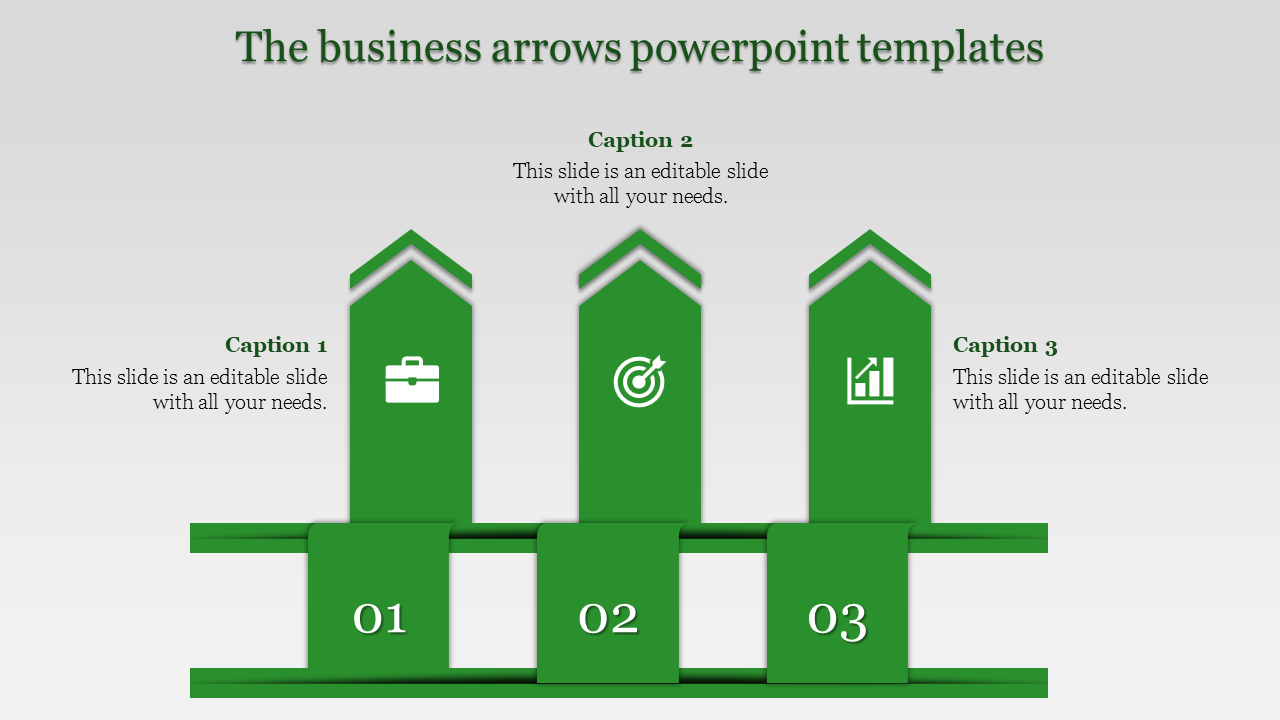 The business arrows powerpoint templates

Caption 2
This slide is an editable slide with all your needs.

Caption 1
This slide is an editable slide with all your needs.

Caption 3
This slide is an editable slide with all your needs.

01

02

03